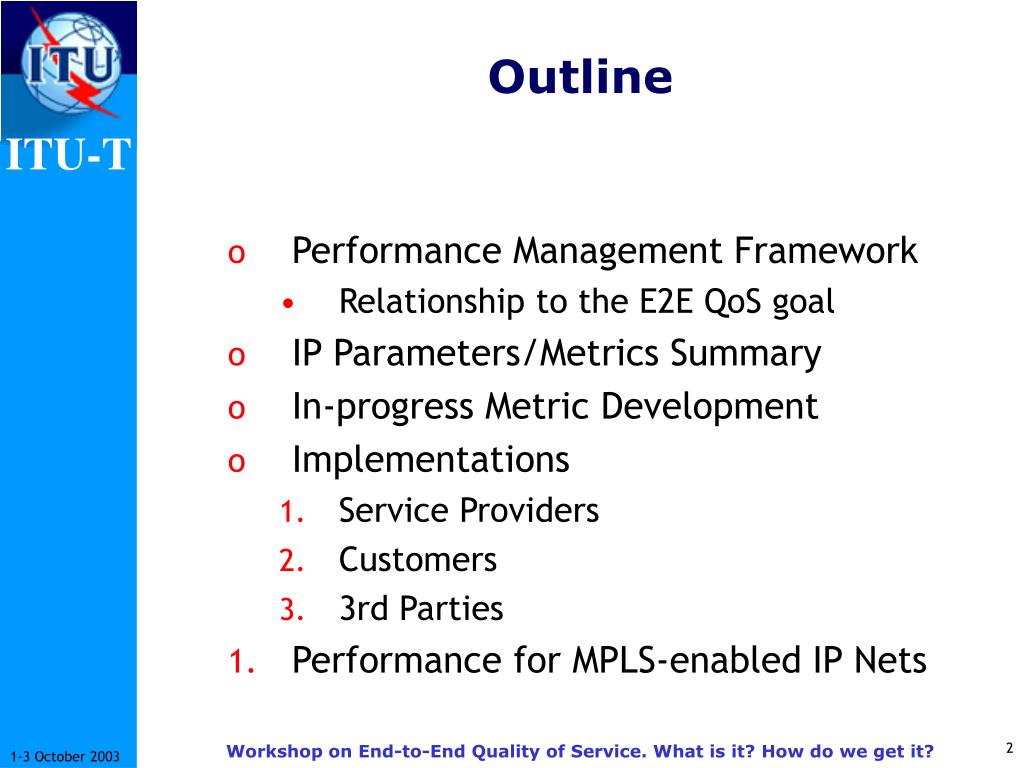 ITU

ITU-T

Outline

o Performance Management Framework
• Relationship to the E2E QoS goal
o IP Parameters/Metrics Summary
o In-progress Metric Development
o Implementations
1. Service Providers
2. Customers
3. 3rd Parties
1. Performance for MPLS-enabled IP Nets

1-3 October 2003

Workshop on End-to-End Quality of Service. What is it? How do we get it?

2